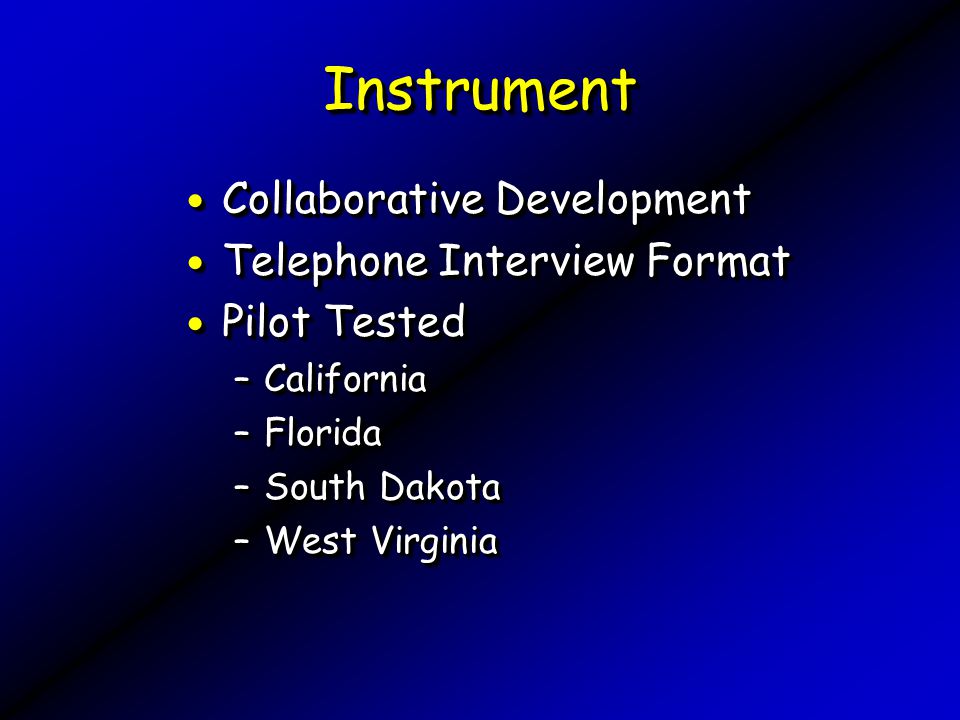 Instrument

• Collaborative Development
• Telephone Interview Format
• Pilot Tested
  – California
  – Florida
  – South Dakota
  – West Virginia